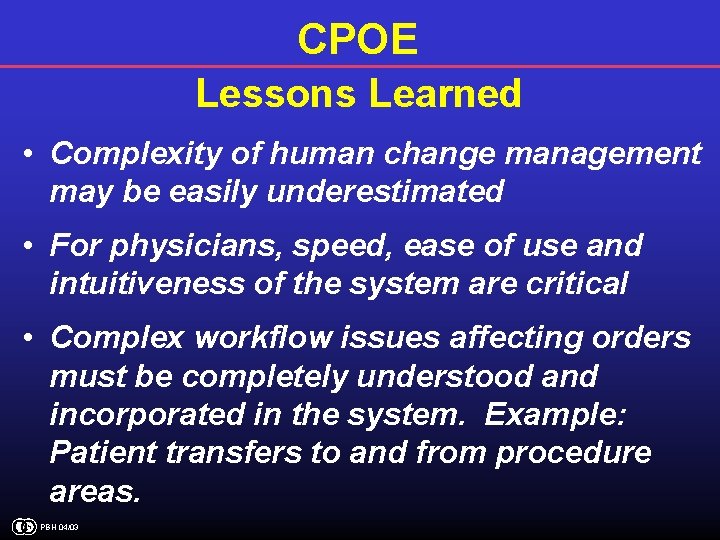 CPOE

Lessons Learned

• Complexity of human change management may be easily underestimated

• For physicians, speed, ease of use and intuitiveness of the system are critical

• Complex workflow issues affecting orders must be completely understood and incorporated in the system. Example: Patient transfers to and from procedure areas.

PBH 04/03